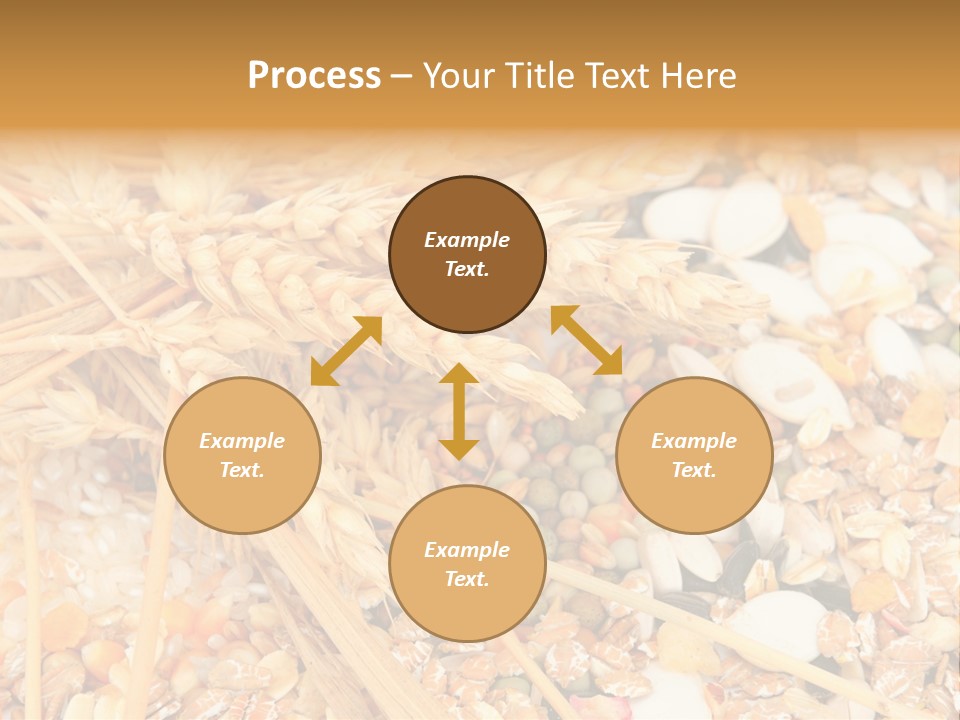 Process – Your Title Text Here

Example Text.

Example Text.

Example Text.

Example Text.